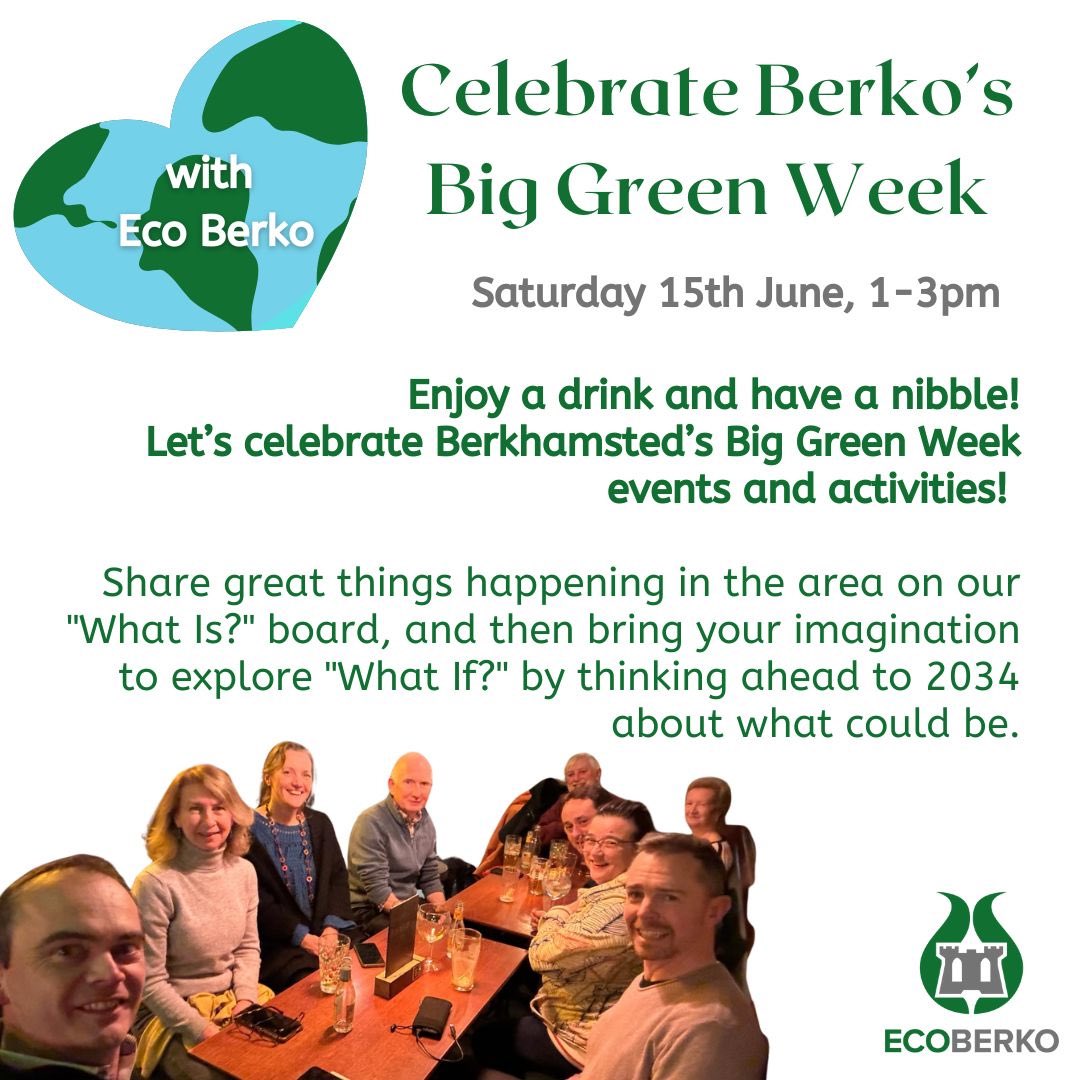 with Eco Berko

Celebrate Berko's Big Green Week

Saturday 15th June, 1-3pm

Enjoy a drink and have a nibble! Let's celebrate Berkhamsted's Big Green Week events and activities!

Share great things happening in the area on our "What Is?" board, and then bring your imagination to explore "What If?" by thinking ahead to 2034 about what could be.

ECOBERKO